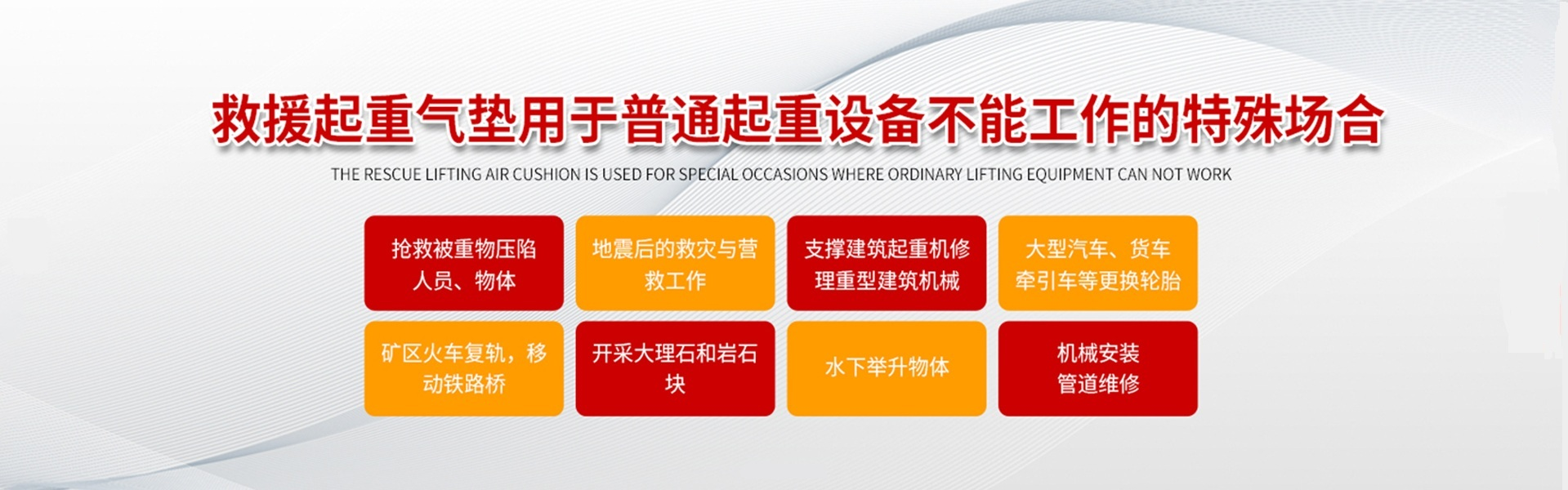 救援起重气垫用于普通起重设备不能工作的特殊场合

THE RESCUE LIFTING AIR CUSHION IS USED FOR SPECIAL OCCASIONS WHERE ORDINARY LIFTING EQUIPMENT CAN NOT WORK

抢救被重物压陷人员、物体

地震后的救灾与营救工作

支撑建筑起重机修理重型建筑机械

大型汽车、货车牵引车等更换轮胎

矿区火车复轨，移动铁路桥

开采大理石和岩石块

水下举升物体

机械安装管道维修